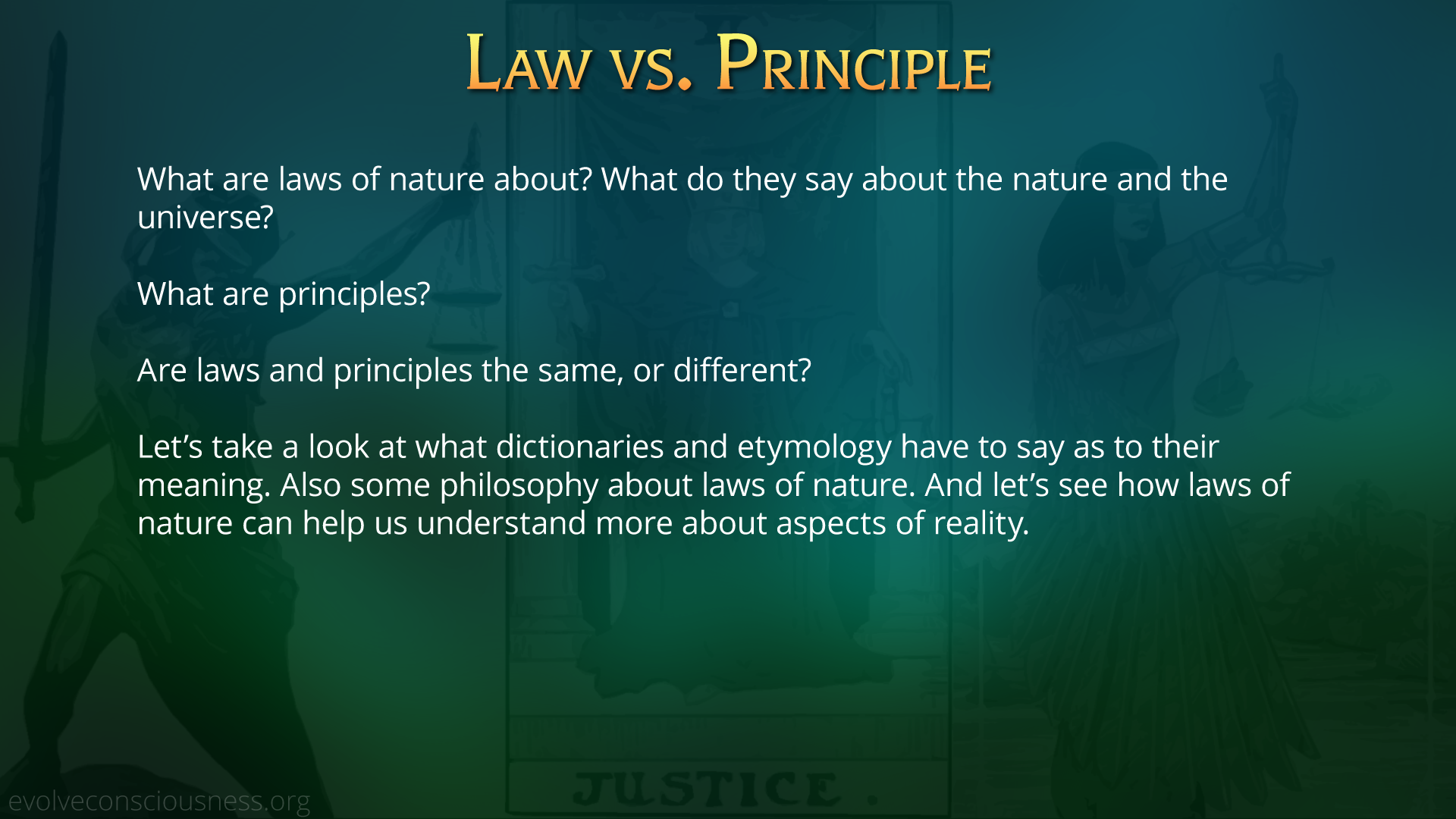 LAW VS. PRINCIPLE

What are laws of nature about? What do they say about the nature and the universe?

What are principles?

Are laws and principles the same, or different?

Let's take a look at what dictionaries and etymology have to say as to their meaning. Also some philosophy about laws of nature. And let's see how laws of nature can help us understand more about aspects of reality.

JUSTICE.

evolveconsciousness.org